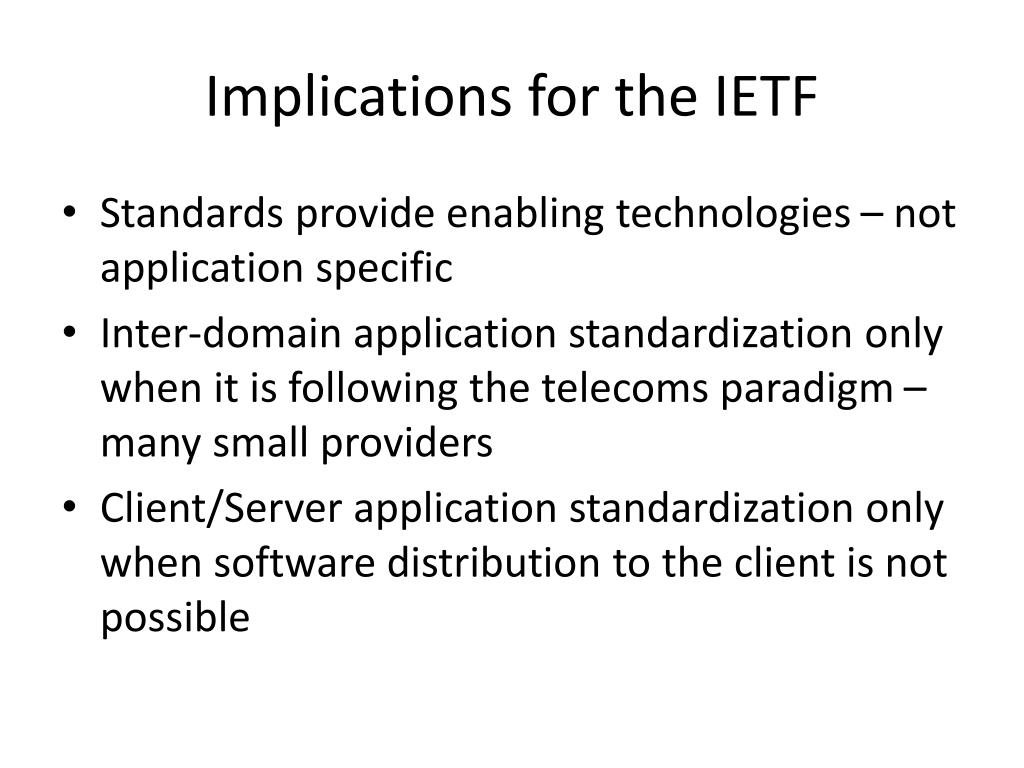 Implications for the IETF

• Standards provide enabling technologies – not application specific
• Inter-domain application standardization only when it is following the telecoms paradigm – many small providers
• Client/Server application standardization only when software distribution to the client is not possible